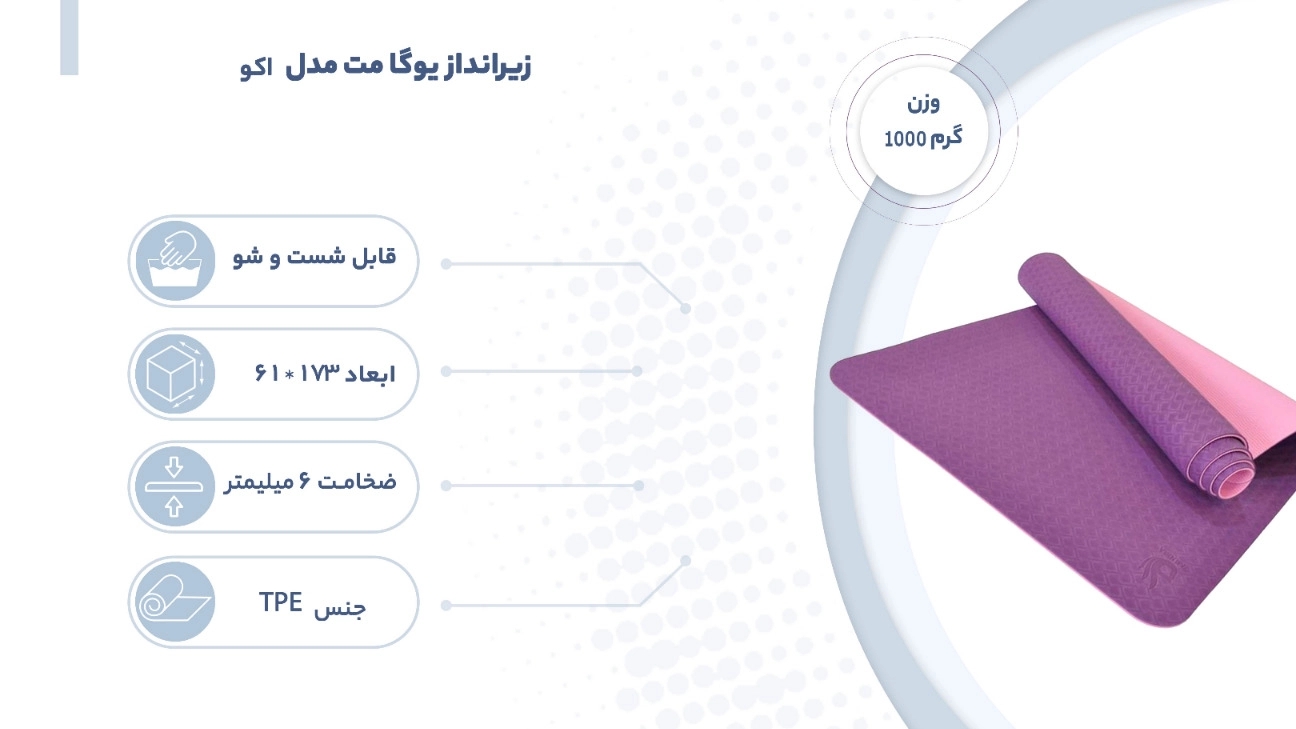 زیرانداز یوگا مت مدل اکو

وزن
1000 گرم

قابل شست و شو

ابعاد ۱۷۳ * ۶۱

ضخامت ۶ میلیمتر

جنس TPE